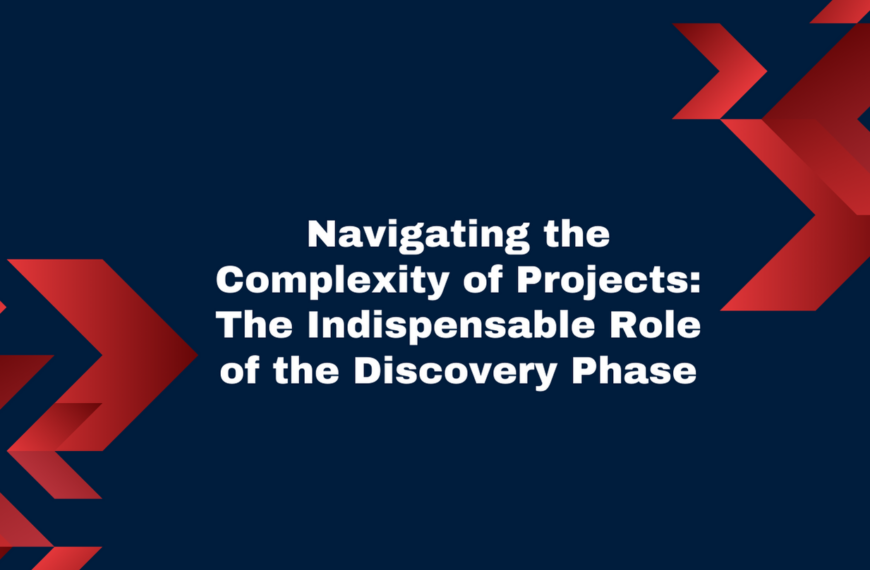 Navigating the Complexity of Projects: The Indispensable Role of the Discovery Phase